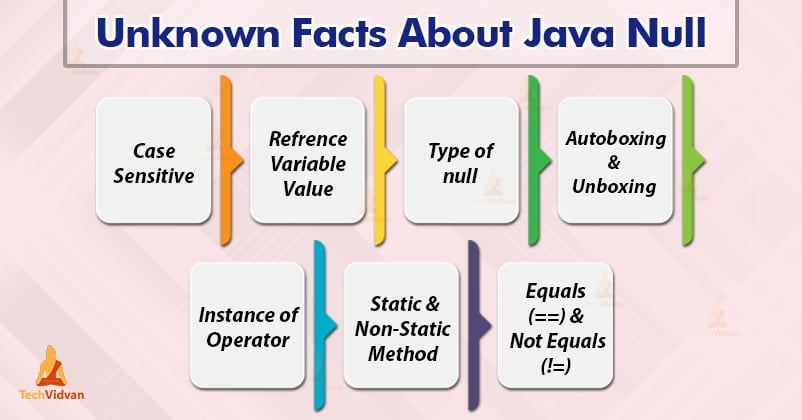 Unknown Facts About Java Null

Case Sensitive

Refrence Variable Value

Type of null

Autoboxing & Unboxing

Instance of Operator

Static & Non-Static Method

Equals (==) & Not Equals (!=)

TechVidvan